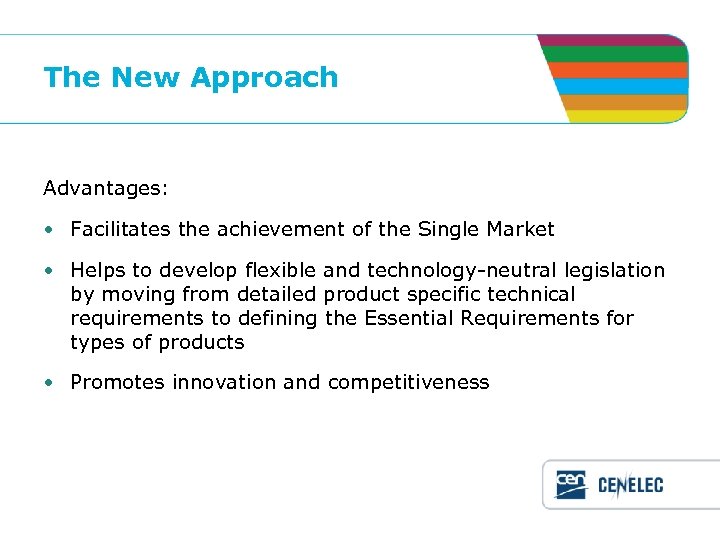 The New Approach

Advantages:

• Facilitates the achievement of the Single Market

• Helps to develop flexible and technology-neutral legislation by moving from detailed product specific technical requirements to defining the Essential Requirements for types of products

• Promotes innovation and competitiveness

cen CENELEC